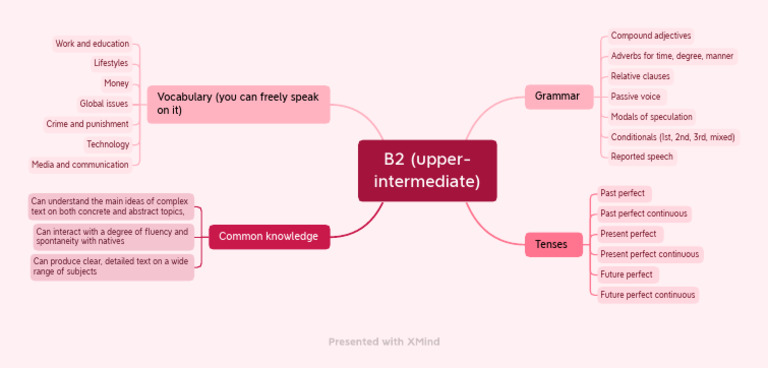 B2 (upper-intermediate)

Vocabulary (you can freely speak on it)

Work and education

Lifestyles

Money

Global issues

Crime and punishment

Technology

Media and communication

Common knowledge

Can understand the main ideas of complex text on both concrete and abstract topics,

Can interact with a degree of fluency and spontaneity with natives

Can produce clear, detailed text on a wide range of subjects

Grammar

Compound adjectives

Adverbs for time, degree, manner

Relative clauses

Passive voice

Modals of speculation

Conditionals (1st, 2nd, 3rd, mixed)

Reported speech

Tenses

Past perfect

Past perfect continuous

Present perfect

Present perfect continuous

Future perfect

Future perfect continuous

Presented with XMind